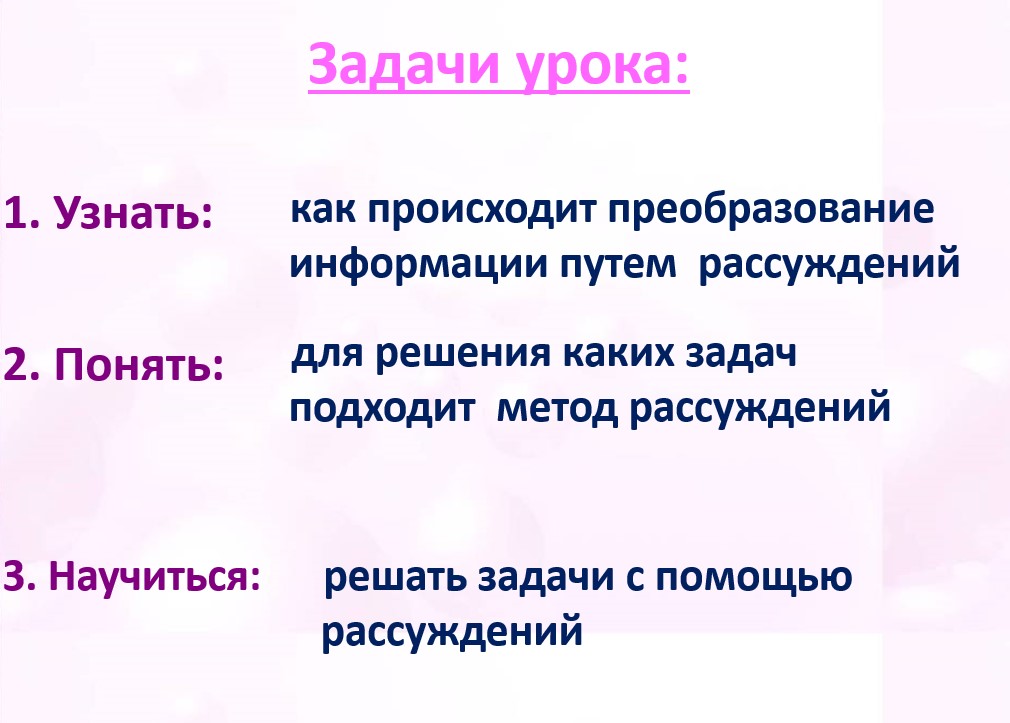 Задачи урока:

1. Узнать: как происходит преобразование информации путем рассуждений

2. Понять: для решения каких задач подходит метод рассуждений

3. Научиться: решать задачи с помощью рассуждений